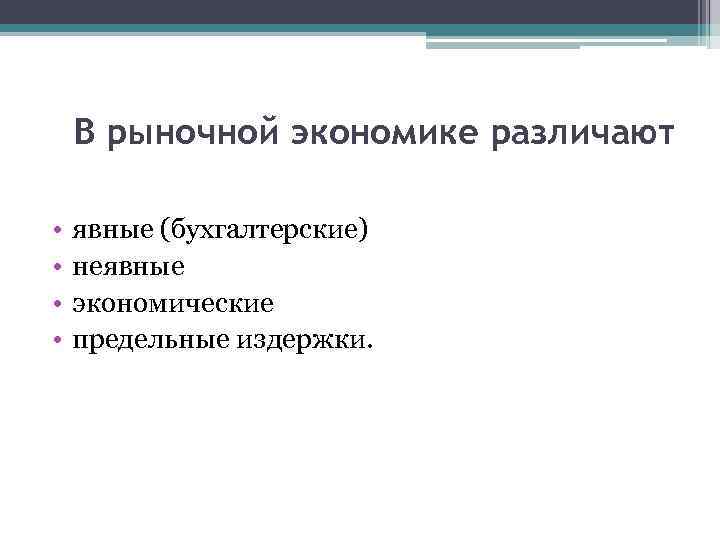 В рыночной экономике различают

• явные (бухгалтерские)
• неявные
• экономические
• предельные издержки.